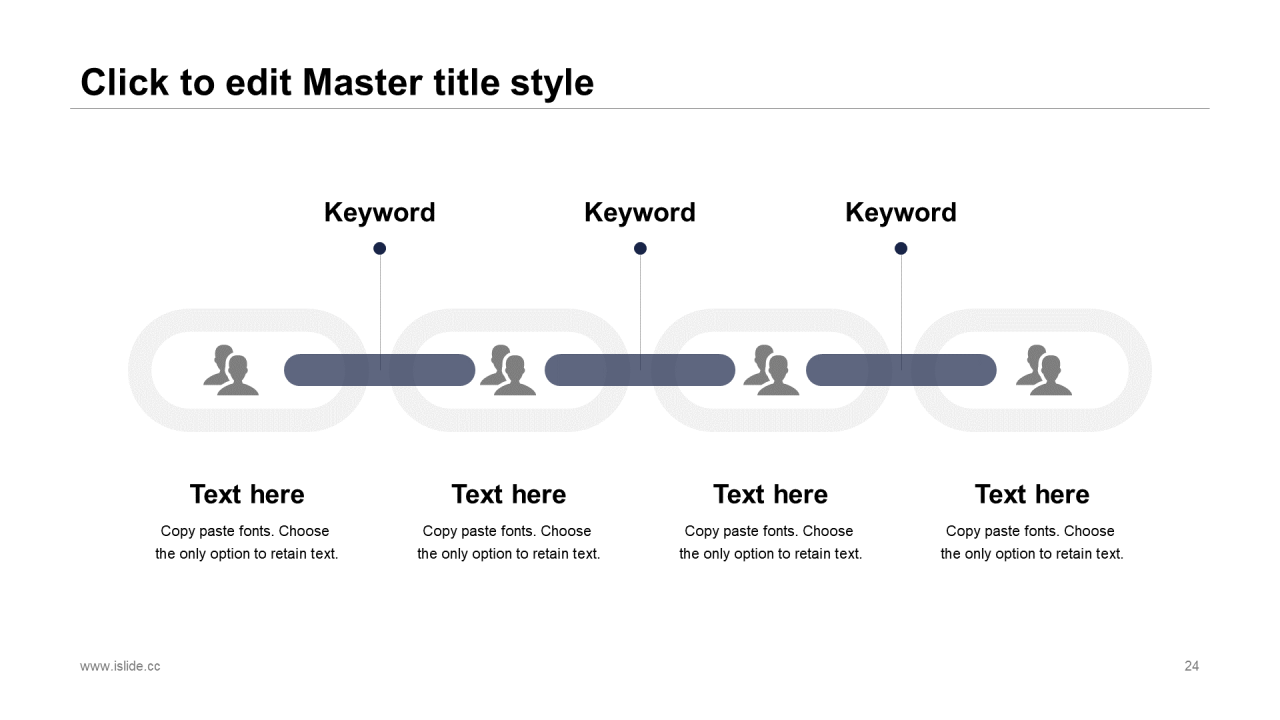 Click to edit Master title style

Keyword

Keyword

Keyword

Text here

Copy paste fonts. Choose the only option to retain text.

Text here

Copy paste fonts. Choose the only option to retain text.

Text here

Copy paste fonts. Choose the only option to retain text.

Text here

Copy paste fonts. Choose the only option to retain text.

www.islide.cc

24